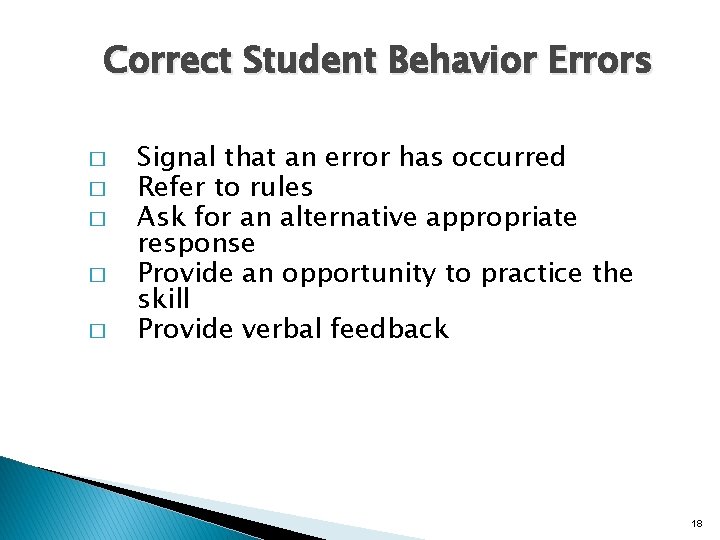 Correct Student Behavior Errors

□ Signal that an error has occurred
□ Refer to rules
□ Ask for an alternative appropriate response
□ Provide an opportunity to practice the skill
□ Provide verbal feedback

18